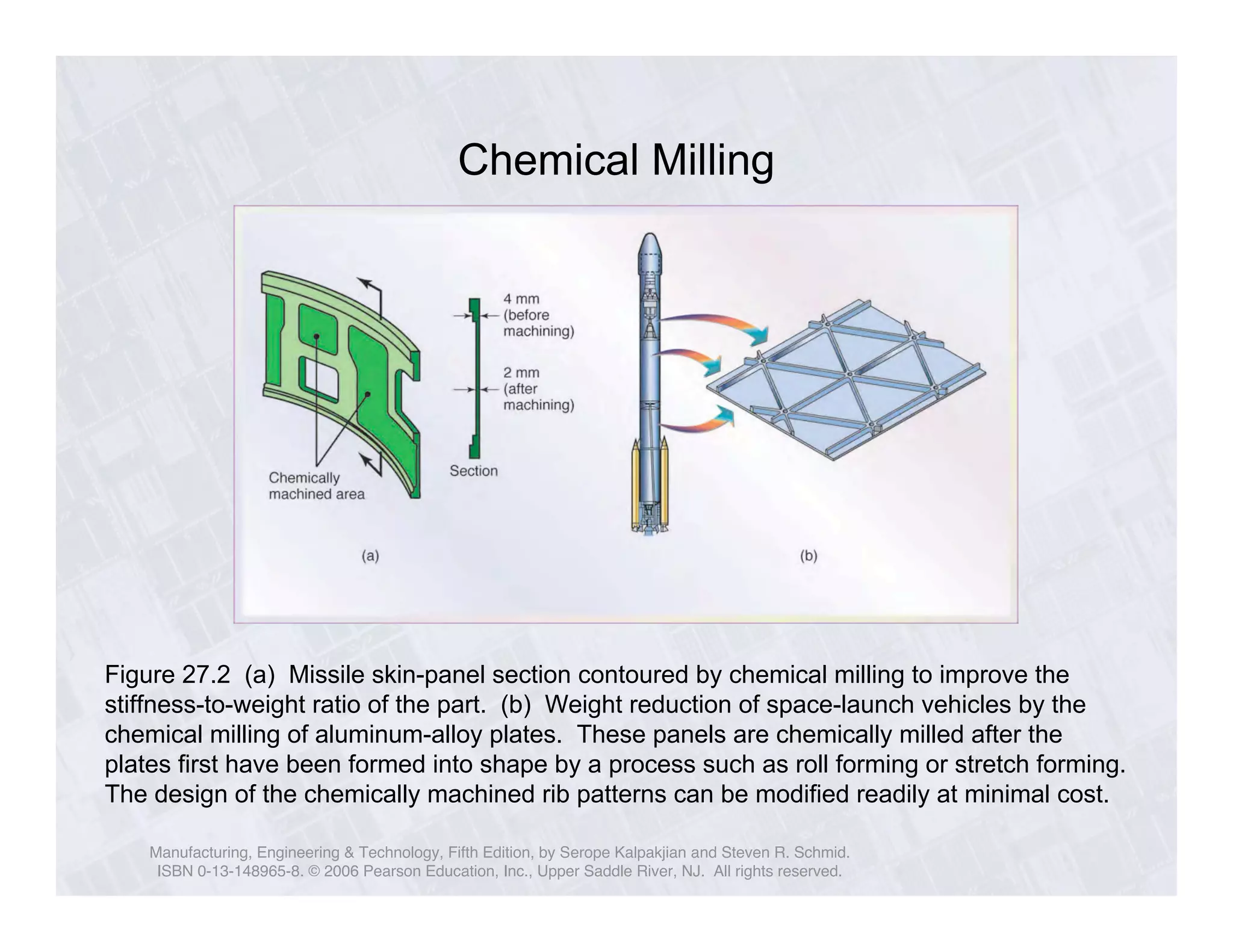 Chemical Milling

4 mm (before machining)

2 mm (after machining)

Chemically machined area

Section

(a)

(b)

Figure 27.2 (a) Missile skin-panel section contoured by chemical milling to improve the stiffness-to-weight ratio of the part. (b) Weight reduction of space-launch vehicles by the chemical milling of aluminum-alloy plates. These panels are chemically milled after the plates first have been formed into shape by a process such as roll forming or stretch forming. The design of the chemically machined rib patterns can be modified readily at minimal cost.

Manufacturing, Engineering & Technology, Fifth Edition, by Serope Kalpakjian and Steven R. Schmid. ISBN 0-13-148965-8. © 2006 Pearson Education, Inc., Upper Saddle River, NJ. All rights reserved.